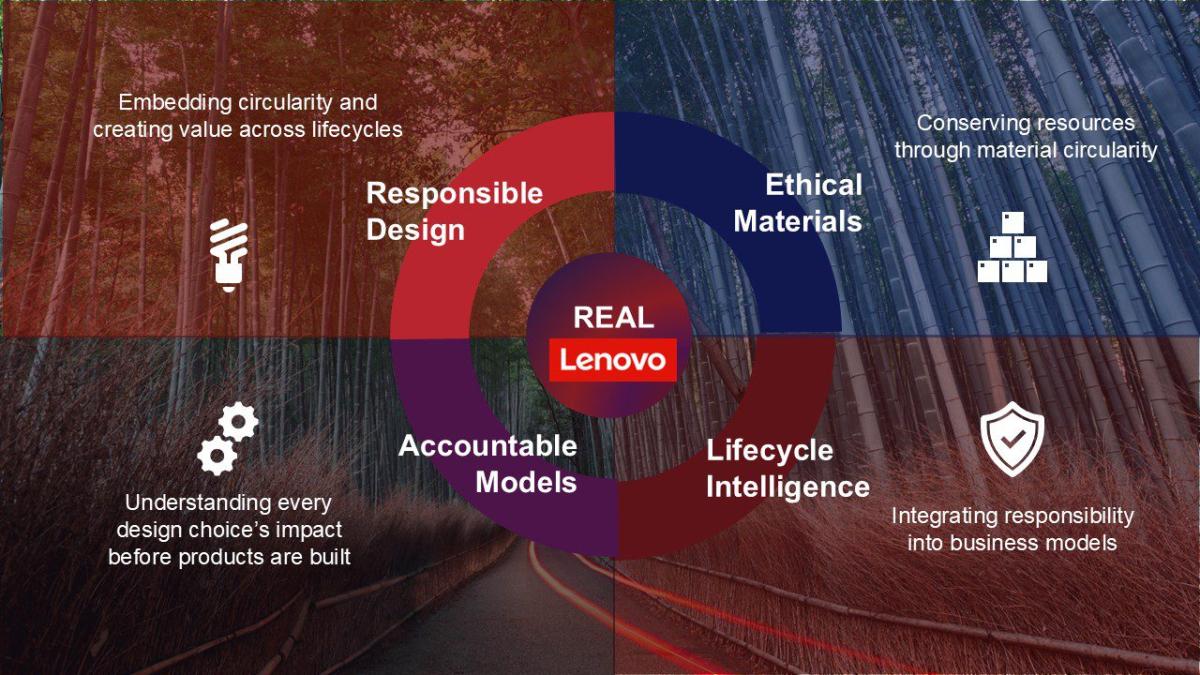 Embedding circularity and creating value across lifecycles

Responsible Design

Ethical Materials

Conserving resources through material circularity

REAL

Lenovo

Accountable Models

Lifecycle Intelligence

Understanding every design choice's impact before products are built

Integrating responsibility into business models